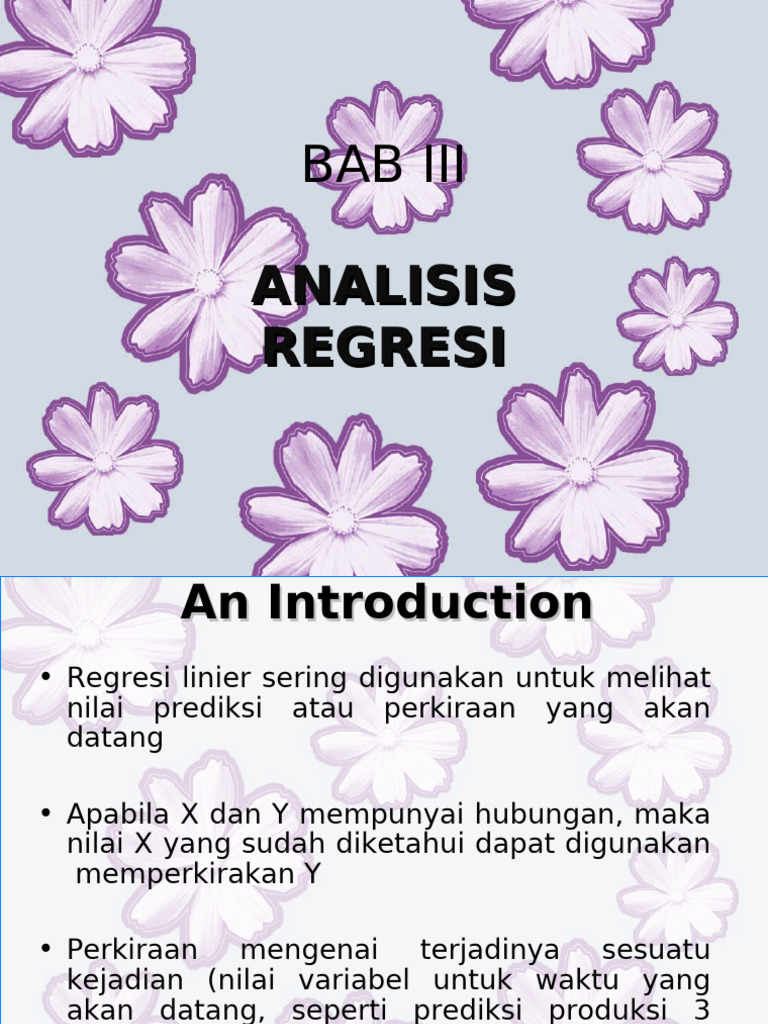 BAB III

ANALISIS REGRESI

An Introduction

• Regresi linier sering digunakan untuk melihat nilai prediksi atau perkiraan yang akan datang

• Apabila X dan Y mempunyai hubungan, maka nilai X yang sudah diketahui dapat digunakan memperkirakan Y

• Perkiraan mengenai terjadinya sesuatu kejadian (nilai variabel untuk waktu yang akan datang, seperti prediksi produksi 3